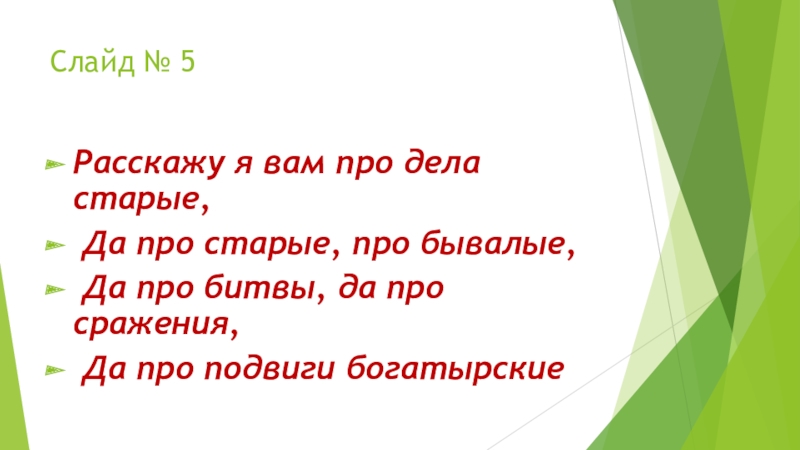 Слайд № 5

Расскажу я вам про дела старые,

Да про старые, про бывалые,

Да про битвы, да про сражения,

Да про подвиги богатырские